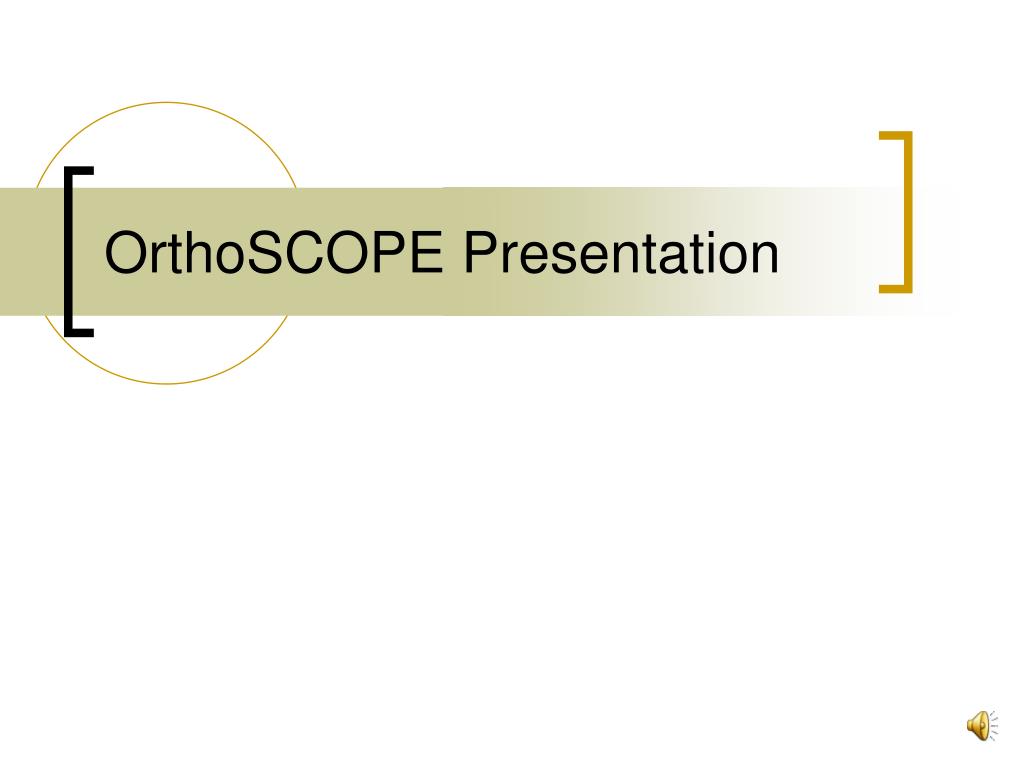 OrthoSCOPE Presentation